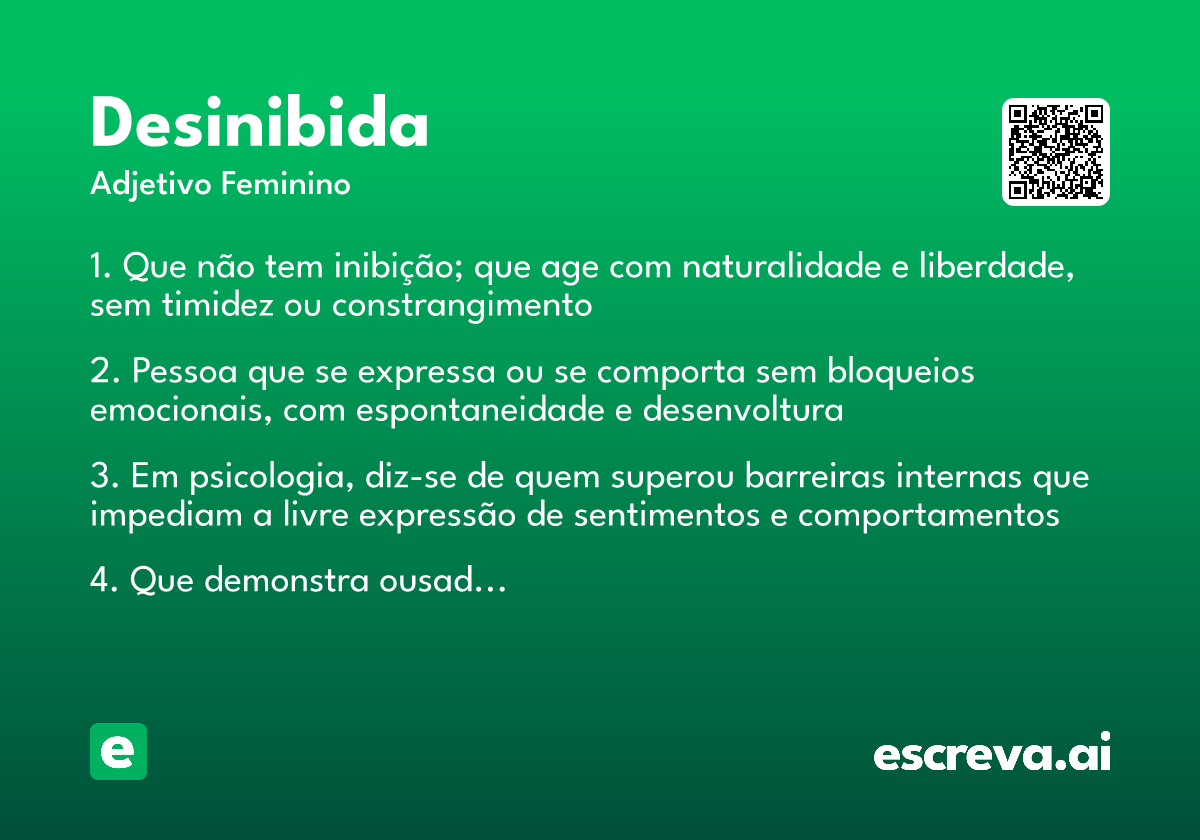 Desinibida
Adjetivo Feminino

1. Que não tem inibição; que age com naturalidade e liberdade, sem timidez ou constrangimento

2. Pessoa que se expressa ou se comporta sem bloqueios emocionais, com espontaneidade e desenvoltura

3. Em psicologia, diz-se de quem superou barreiras internas que impediam a livre expressão de sentimentos e comportamentos

4. Que demonstra ousad...

e

escreva.ai